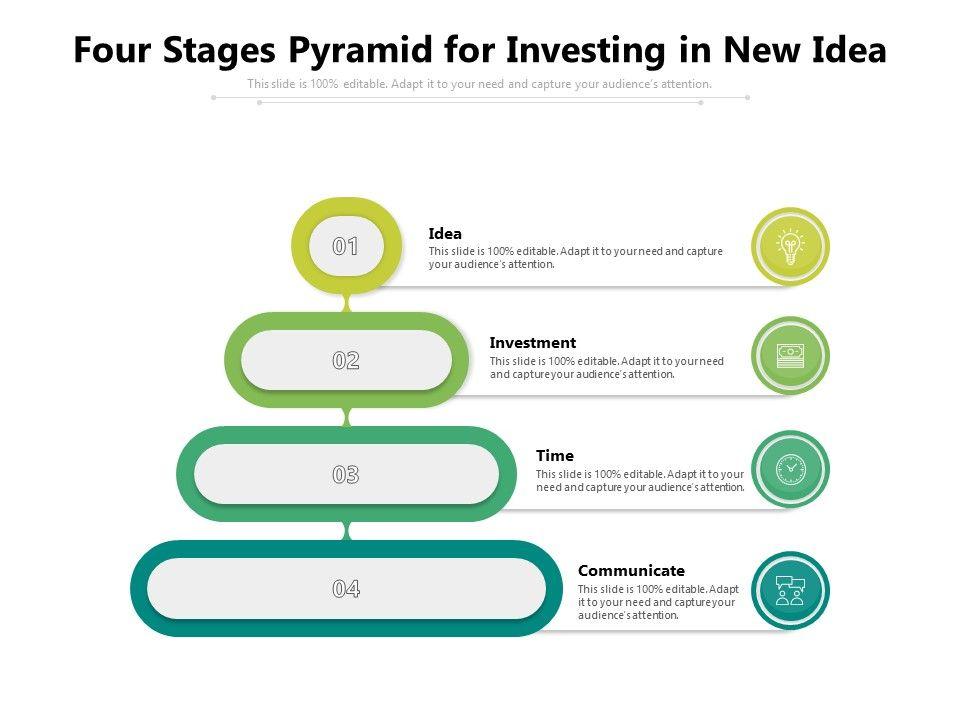 Four Stages Pyramid for Investing in New Idea

This slide is 100% editable. Adapt it to your need and capture your audience's attention.

01

Idea
This slide is 100% editable. Adapt it to your need and capture your audience's attention.

02

Investment
This slide is 100% editable. Adapt it to your need and capture your audience's attention.

03

Time
This slide is 100% editable. Adapt it to your need and capture your audience's attention.

04

Communicate
This slide is 100% editable. Adapt it to your need and capture your audience's attention.